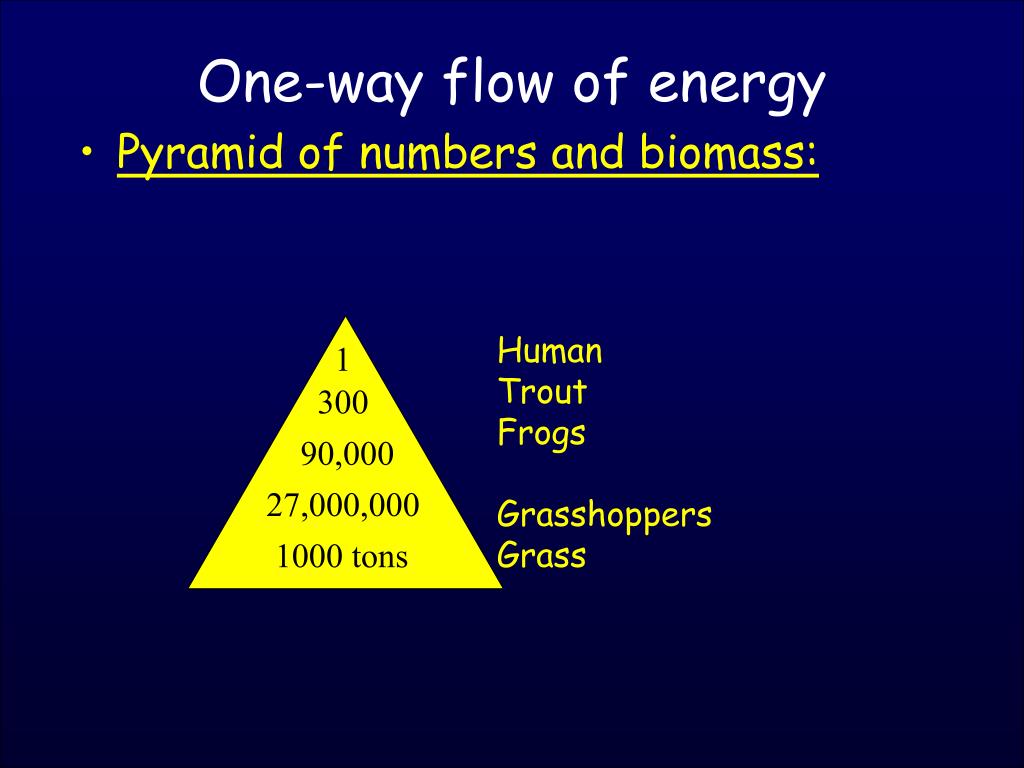 One-way flow of energy

• Pyramid of numbers and biomass:

1
300
90,000
27,000,000
1000 tons

Human
Trout
Frogs

Grasshoppers
Grass